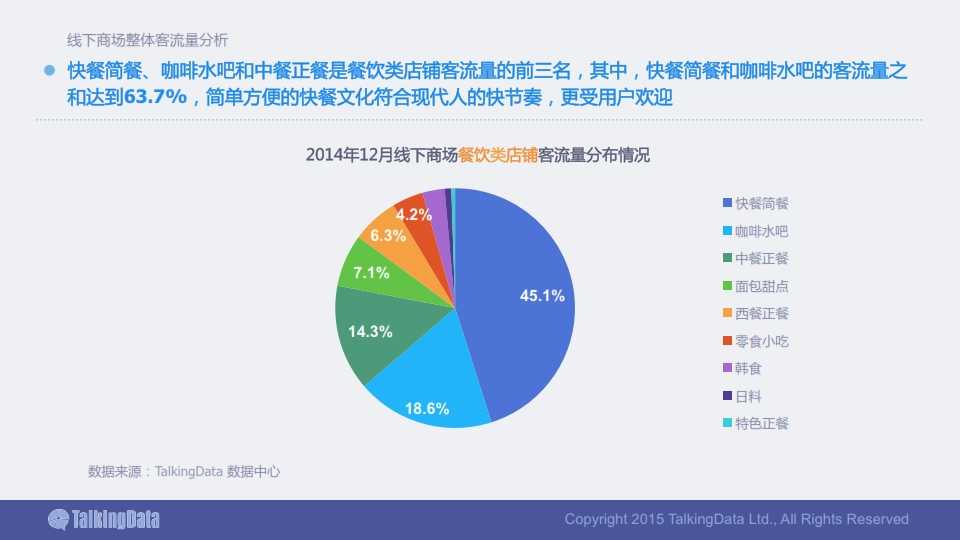 线下商场整体客流量分析

快餐简餐、咖啡水吧和中餐正餐是餐饮类店铺客流量的前三名，其中，快餐简餐和咖啡水吧的客流量之和达到63.7%，简单方便的快餐文化符合现代人的快节奏，更受用户欢迎

2014年12月线下商场餐饮类店铺客流量分布情况

45.1%
18.6%
14.3%
7.1%
6.3%
4.2%

快餐简餐
咖啡水吧
中餐正餐
面包甜点
西餐正餐
零食小吃
韩食
日料
特色正餐

数据来源：TalkingData 数据中心

TalkingData

Copyright 2015 TalkingData Ltd., All Rights Reserved